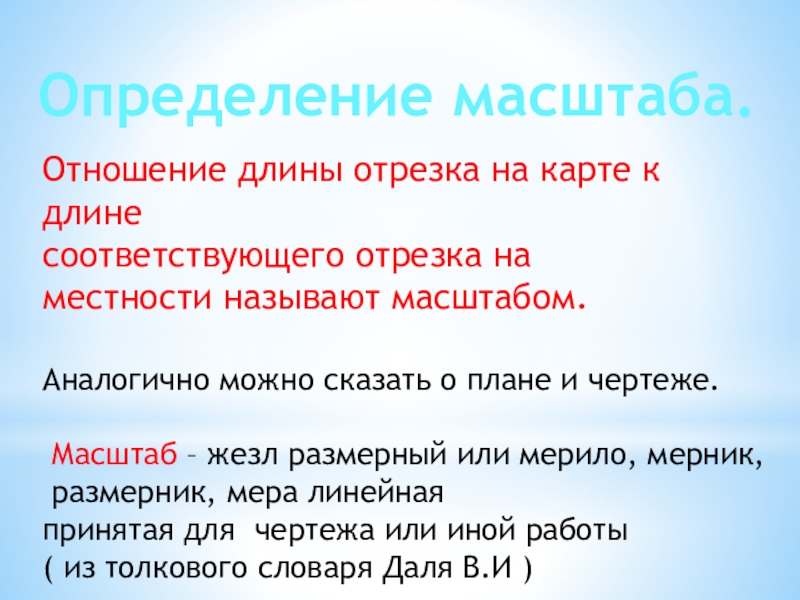 Определение масштаба.

Отношение длины отрезка на карте к длине
соответствующего отрезка на местности называют масштабом.

Аналогично можно сказать о плане и чертеже.

Масштаб – жезл размерный или мерило, мерник, размерник, мера линейная
принятая для чертежа или иной работы
( из толкового словаря Даля В.И )